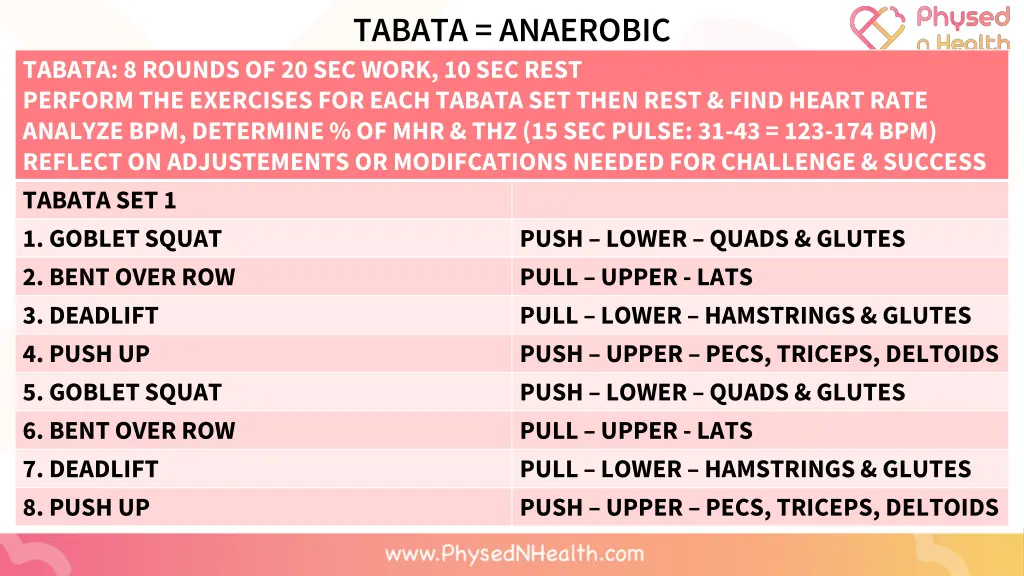 TABATA = ANAEROBIC

Physed n Health

TABATA: 8 ROUNDS OF 20 SEC WORK, 10 SEC REST
PERFORM THE EXERCISES FOR EACH TABATA SET THEN REST & FIND HEART RATE
ANALYZE BPM, DETERMINE % OF MHR & THZ (15 SEC PULSE: 31-43 = 123-174 BPM)
REFLECT ON ADJUSTEMENTS OR MODIFCATIONS NEEDED FOR CHALLENGE & SUCCESS

| TABATA SET 1 | |
|---|---|
| 1. GOBLET SQUAT | PUSH – LOWER – QUADS & GLUTES |
| 2. BENT OVER ROW | PULL – UPPER - LATS |
| 3. DEADLIFT | PULL – LOWER – HAMSTRINGS & GLUTES |
| 4. PUSH UP | PUSH – UPPER – PECS, TRICEPS, DELTOIDS |
| 5. GOBLET SQUAT | PUSH – LOWER – QUADS & GLUTES |
| 6. BENT OVER ROW | PULL – UPPER - LATS |
| 7. DEADLIFT | PULL – LOWER – HAMSTRINGS & GLUTES |
| 8. PUSH UP | PUSH – UPPER – PECS, TRICEPS, DELTOIDS |

www.PhysedNHealth.com